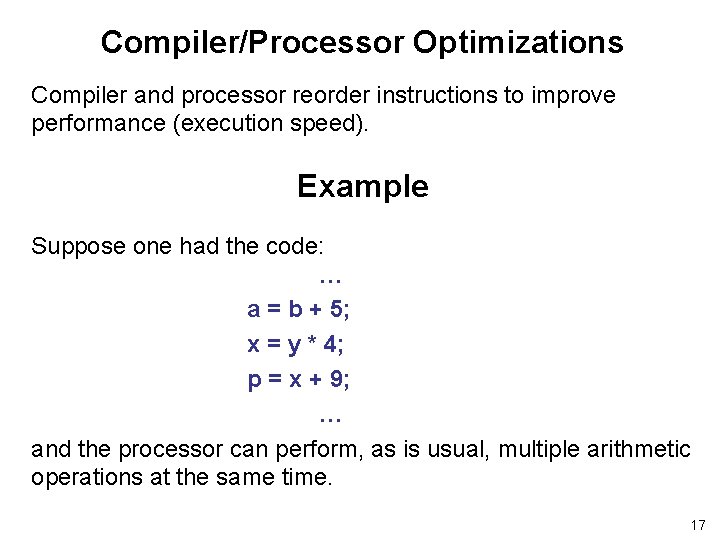 Compiler/Processor Optimizations

Compiler and processor reorder instructions to improve performance (execution speed).

Example

Suppose one had the code:

…
a = b + 5;
x = y * 4;
p = x + 9;
…

and the processor can perform, as is usual, multiple arithmetic operations at the same time.

17